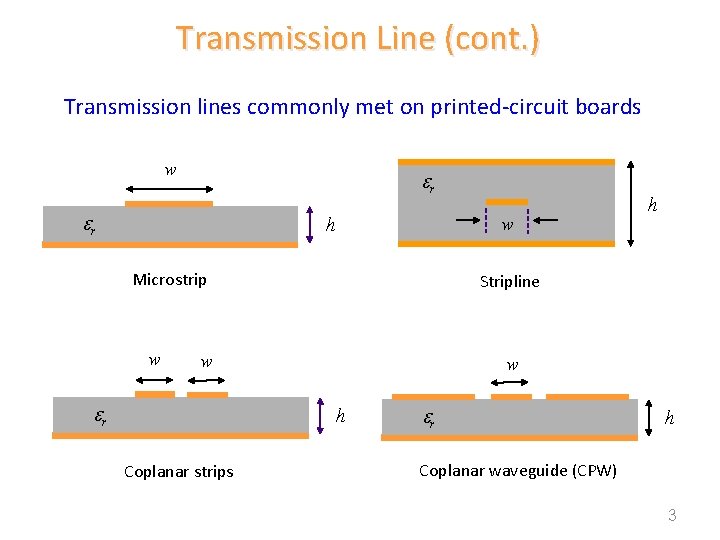 Transmission Line (cont.)

Transmission lines commonly met on printed-circuit boards

$w$

$\varepsilon_r$

$h$

Microstrip

$\varepsilon_r$

$w$

$h$

Stripline

$w$ $w$

$\varepsilon_r$

$h$

Coplanar strips

$w$

$\varepsilon_r$

$h$

Coplanar waveguide (CPW)

3